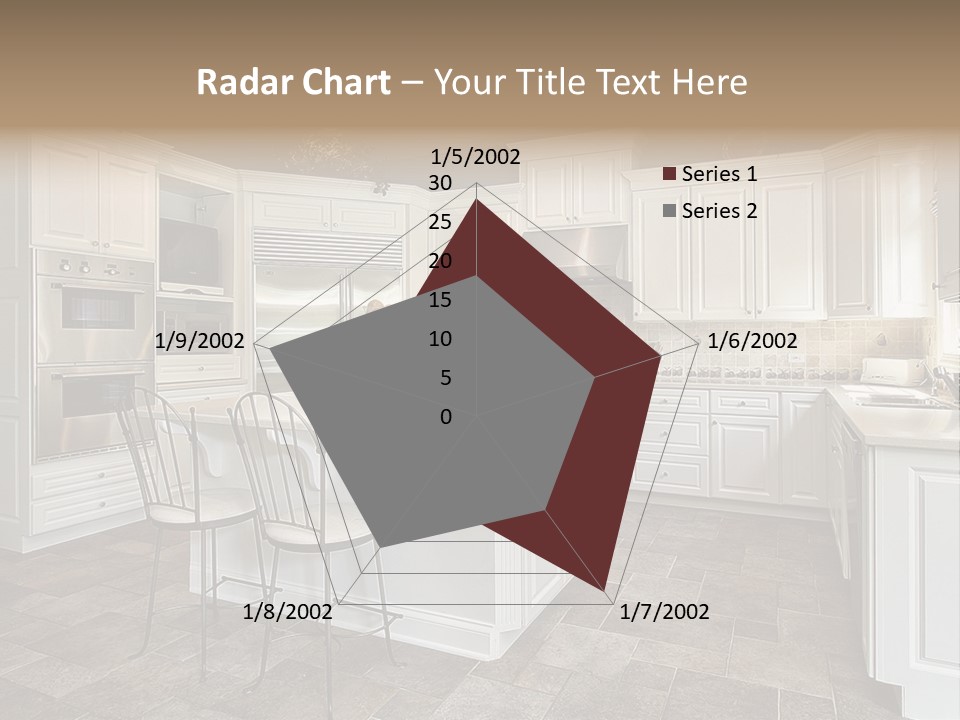 Radar Chart – Your Title Text Here

1/5/2002
30
25
20
15
10
5
0
1/6/2002
1/7/2002
1/8/2002
1/9/2002

Series 1
Series 2